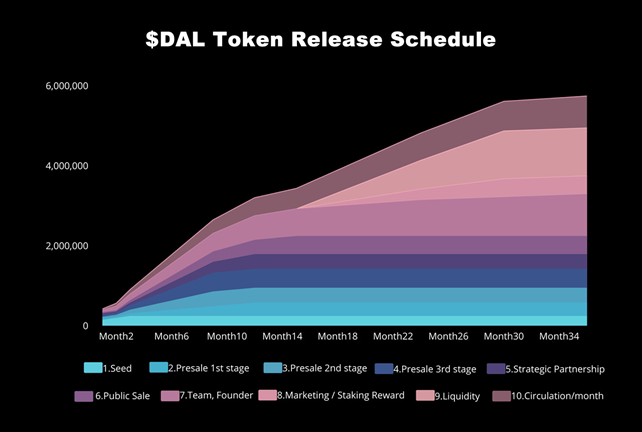 $DAL Token Release Schedule

6,000,000
4,000,000
2,000,000
0

Month2 Month6 Month10 Month14 Month18 Month22 Month26 Month30 Month34

1.Seed
2.Presale 1st stage
3.Presale 2nd stage
4.Presale 3rd stage
5.Strategic Partnership
6.Public Sale
7.Team, Founder
8.Marketing / Staking Reward
9.Liquidity
10.Circulation/month